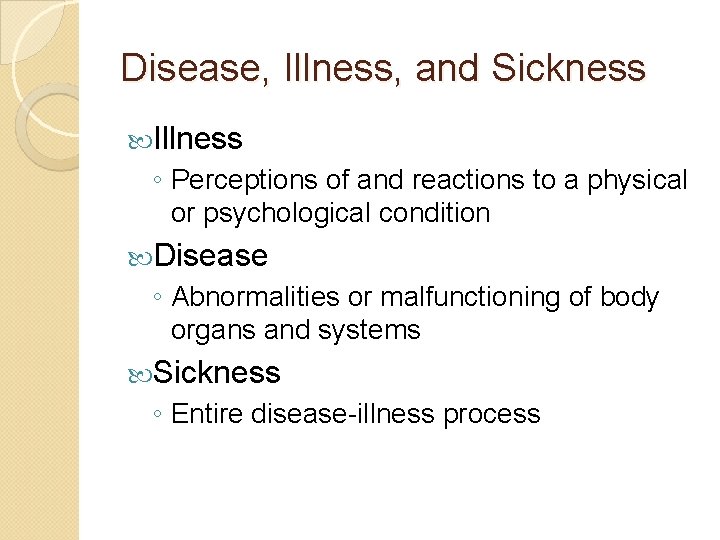 Disease, Illness, and Sickness

Illness
◦ Perceptions of and reactions to a physical or psychological condition

Disease
◦ Abnormalities or malfunctioning of body organs and systems

Sickness
◦ Entire disease-illness process